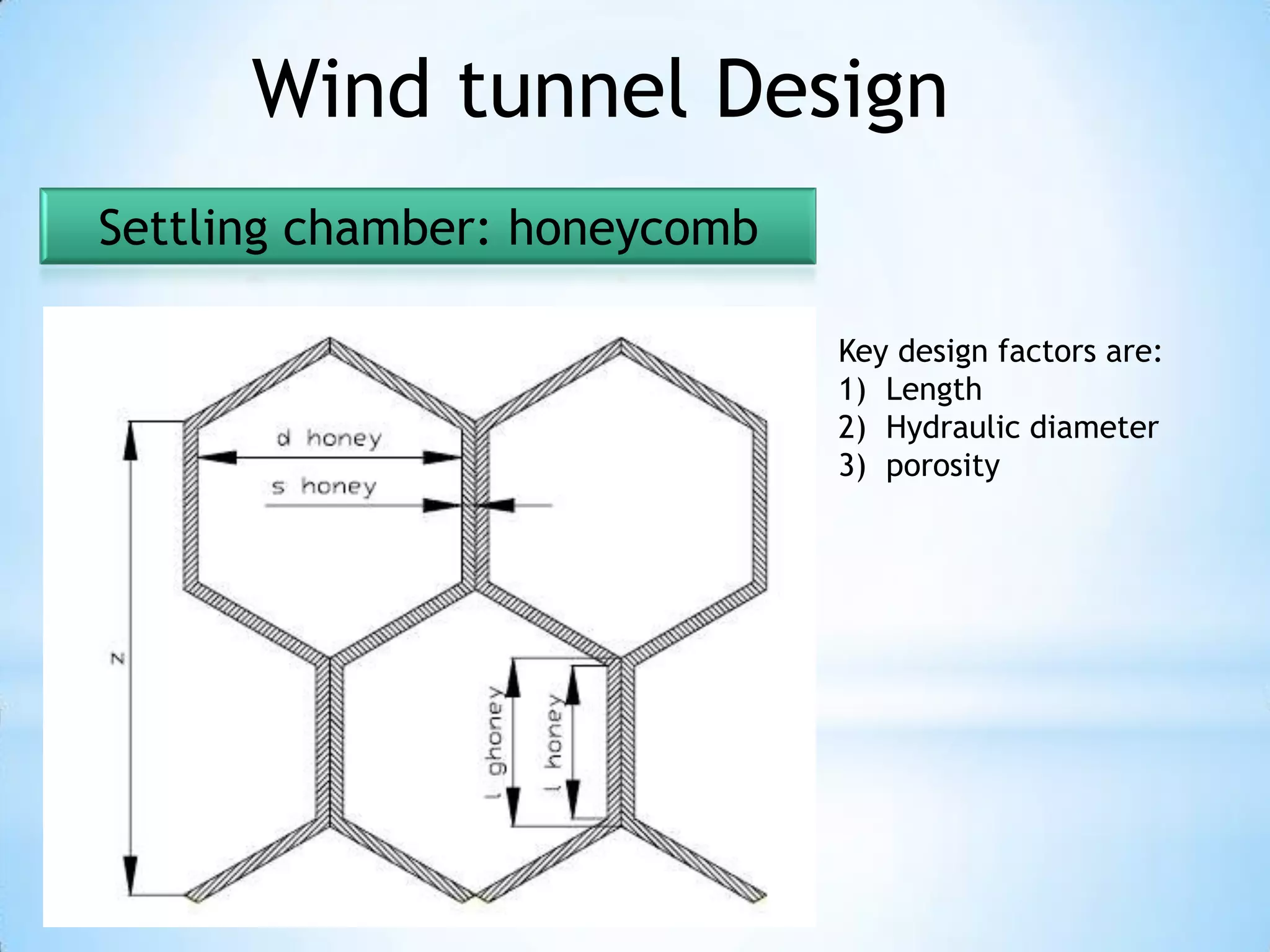 Wind tunnel Design

Settling chamber: honeycomb

d honey

s honey

z

l ghoney

l honey

Key design factors are:
1) Length
2) Hydraulic diameter
3) porosity